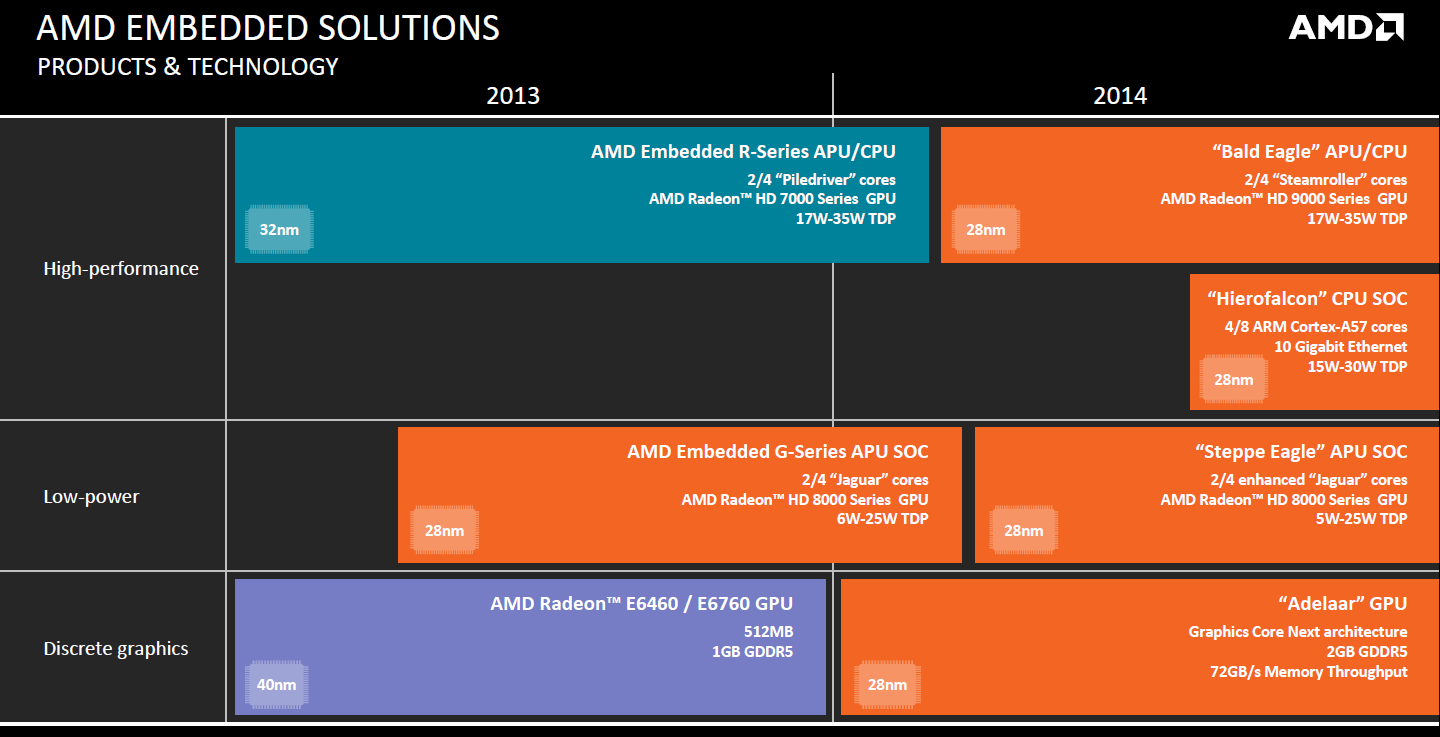 AMD EMBEDDED SOLUTIONS
PRODUCTS & TECHNOLOGY

AMD

2013

2014

High-performance

AMD Embedded R-Series APU/CPU
2/4 “Piledriver” cores
AMD Radeon™ HD 7000 Series GPU
17W-35W TDP
32nm

“Bald Eagle” APU/CPU
2/4 “Steamroller” cores
AMD Radeon™ HD 9000 Series GPU
17W-35W TDP
28nm

“Hierofalcon” CPU SOC
4/8 ARM Cortex-A57 cores
10 Gigabit Ethernet
15W-30W TDP
28nm

Low-power

AMD Embedded G-Series APU SOC
2/4 “Jaguar” cores
AMD Radeon™ HD 8000 Series GPU
6W-25W TDP
28nm

“Steppe Eagle” APU SOC
2/4 enhanced “Jaguar” cores
AMD Radeon™ HD 8000 Series GPU
5W-25W TDP
28nm

Discrete graphics

AMD Radeon™ E6460 / E6760 GPU
512MB
1GB GDDR5
40nm

“Adelaar” GPU
Graphics Core Next architecture
2GB GDDR5
72GB/s Memory Throughput
28nm